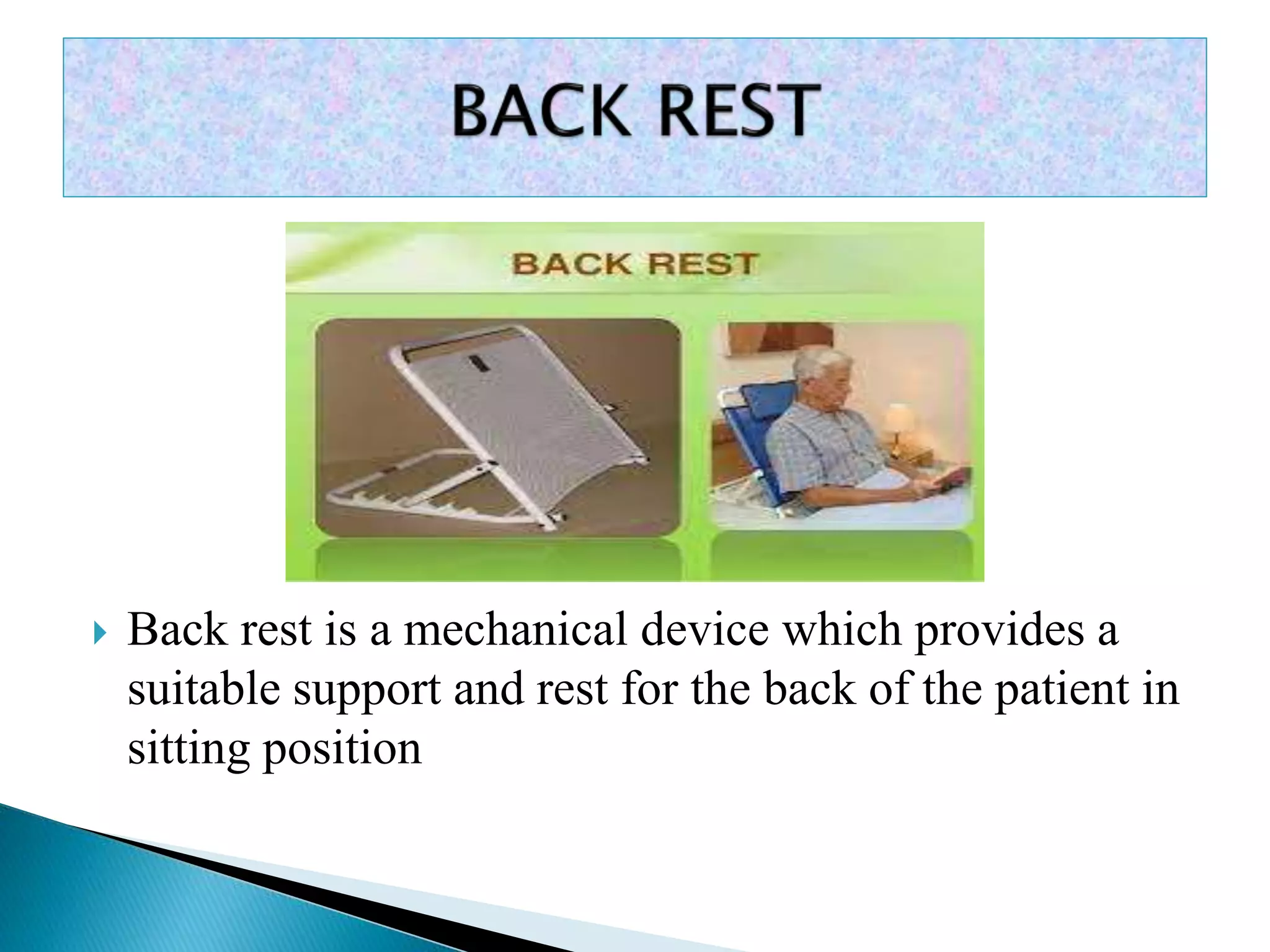 BACK REST

BACK REST

Back rest is a mechanical device which provides a suitable support and rest for the back of the patient in sitting position